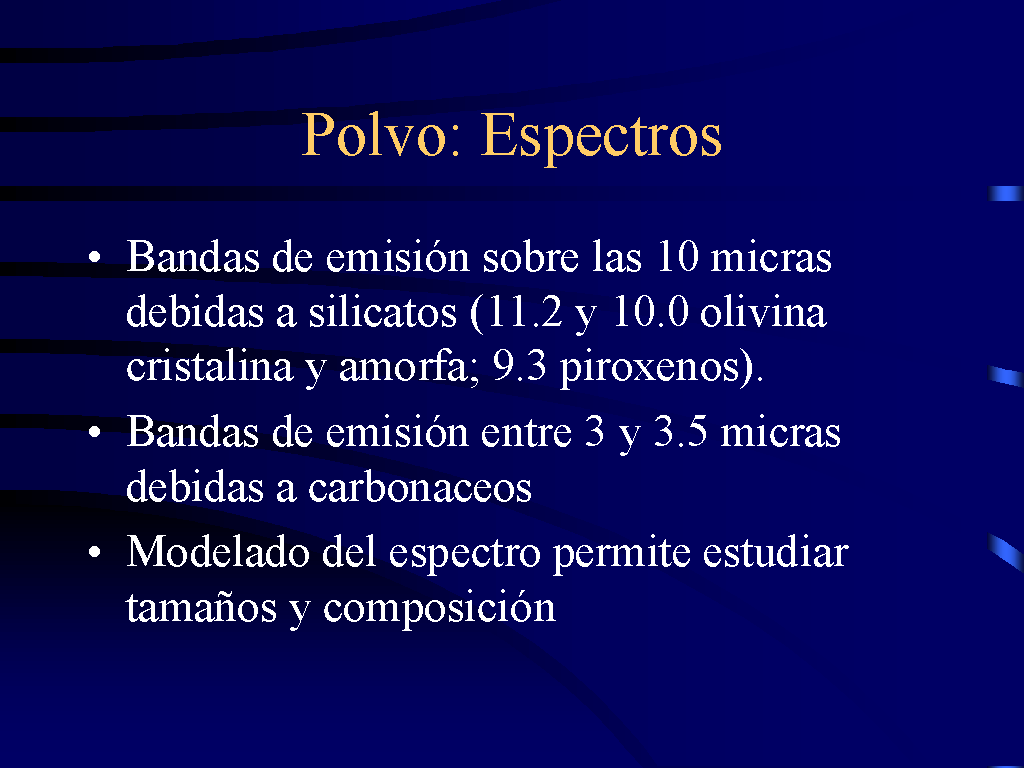 Polvo: Espectros

• Bandas de emisión sobre las 10 micras debidas a silicatos (11.2 y 10.0 olivina cristalina y amorfa; 9.3 piroxenos).
• Bandas de emisión entre 3 y 3.5 micras debidas a carbonaceos
• Modelado del espectro permite estudiar tamaños y composición